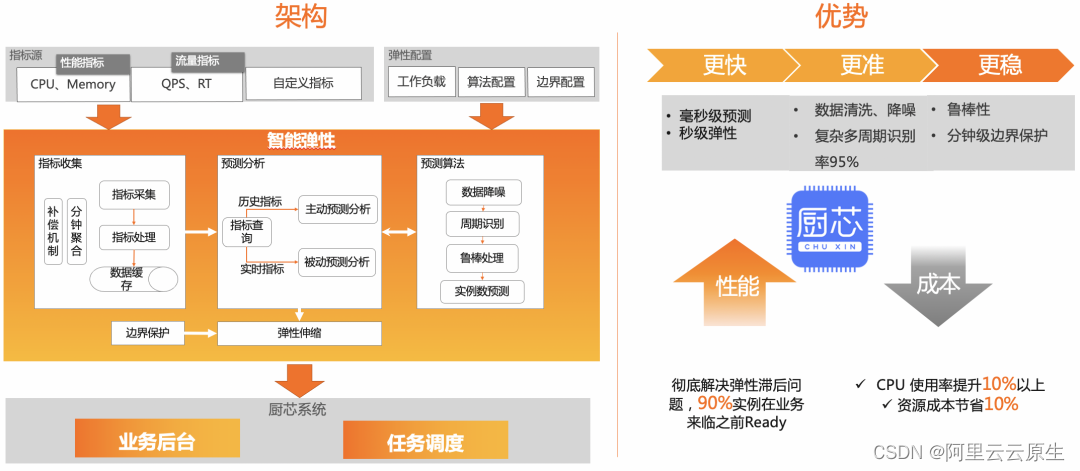 架构

指标源
性能指标
CPU、Memory
流量指标
QPS、RT
自定义指标

弹性配置
工作负载
算法配置
边界配置

智能弹性

指标收集
补偿机制
分钟聚合
指标采集
指标处理
数据缓存

预测分析
历史指标
指标查询
实时指标
主动预测分析
被动预测分析

预测算法
数据降噪
周期识别
鲁棒处理
实例数预测

边界保护
弹性伸缩

厨芯系统
业务后台
任务调度

优势

更快
更准
更稳

• 毫秒级预测
• 秒级弹性

• 数据清洗、降噪
• 复杂多周期识别率95%

• 鲁棒性
• 分钟级边界保护

厨芯
CHU XIN

性能

成本

彻底解决弹性滞后问题，90%实例在业务来临之前Ready

✓ CPU 使用率提升10%以上
✓ 资源成本节省10%

CSDN @阿里云云原生